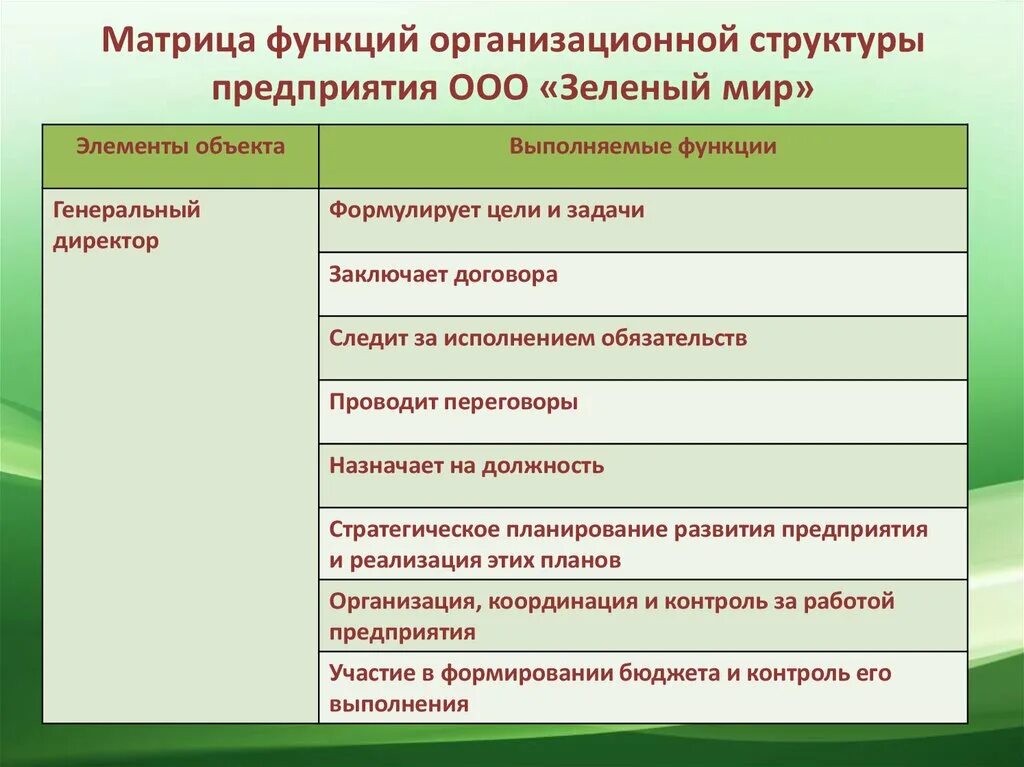 Матрица функций организационной структуры предприятия ООО «Зеленый мир»

| Элементы объекта | Выполняемые функции |
|---|---|
| Генеральный директор | Формулирует цели и задачи |
| | Заключает договора |
| | Следит за исполнением обязательств |
| | Проводит переговоры |
| | Назначает на должность |
| | Стратегическое планирование развития предприятия и реализация этих планов |
| | Организация, координация и контроль за работой предприятия |
| | Участие в формировании бюджета и контроль его выполнения |